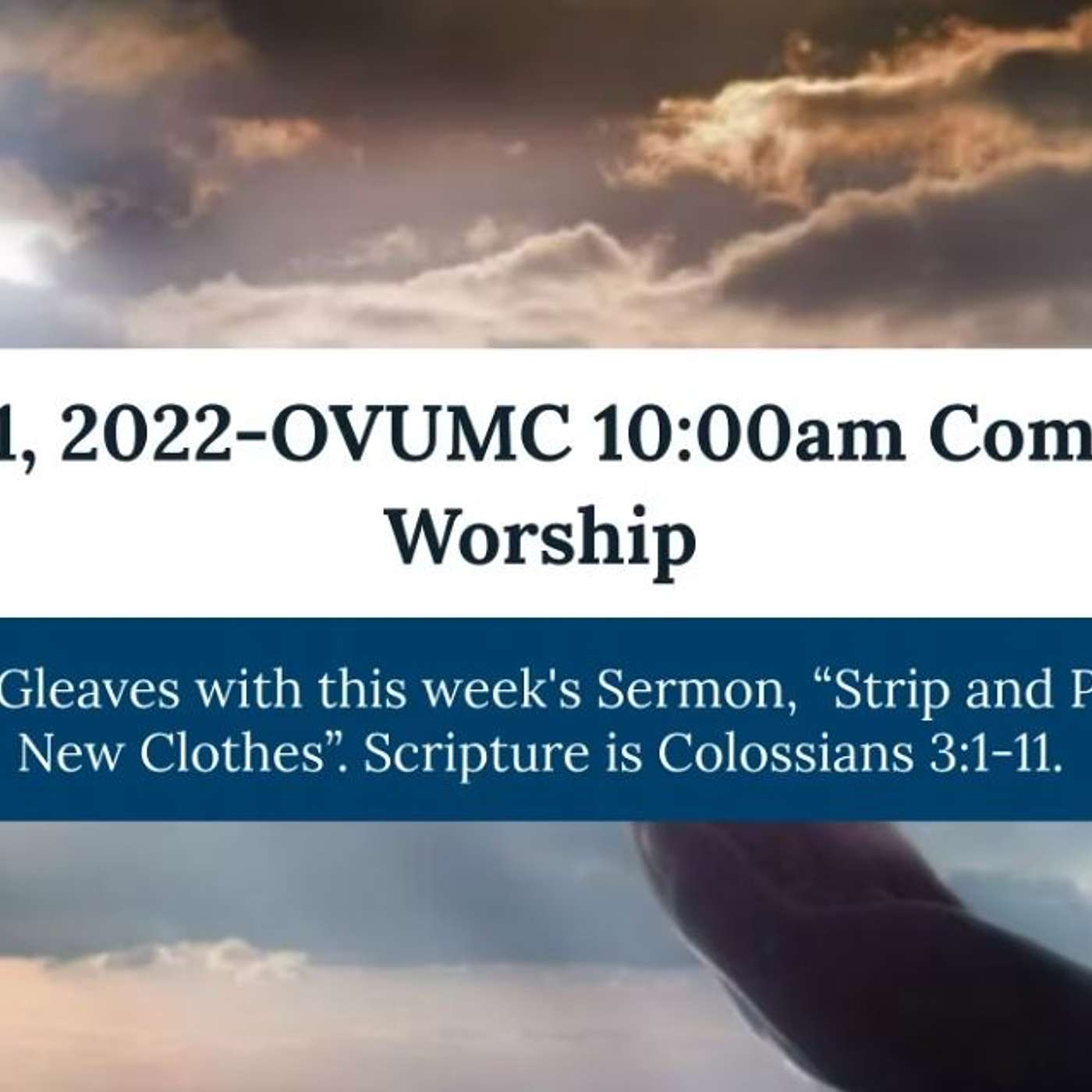 1, 2022-OVUMC 10:00am Com
Worship

Gleaves with this week's Sermon, “Strip and P
New Clothes”. Scripture is Colossians 3:1-11.